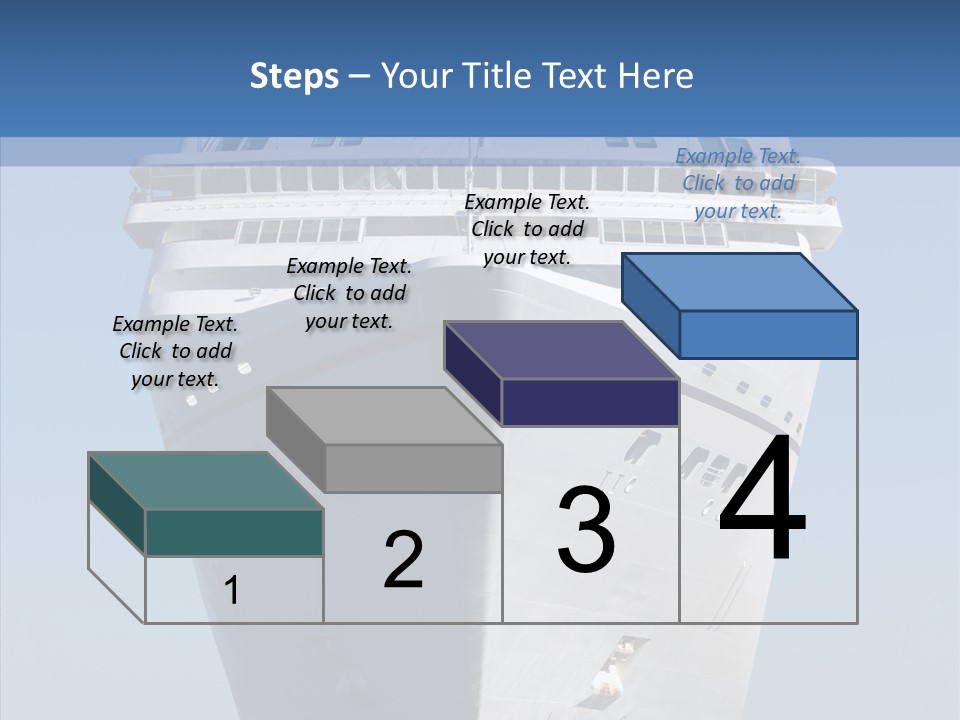 Steps – Your Title Text Here

Example Text. Click to add your text.

Example Text. Click to add your text.

Example Text. Click to add your text.

Example Text. Click to add your text.

1

2

3

4